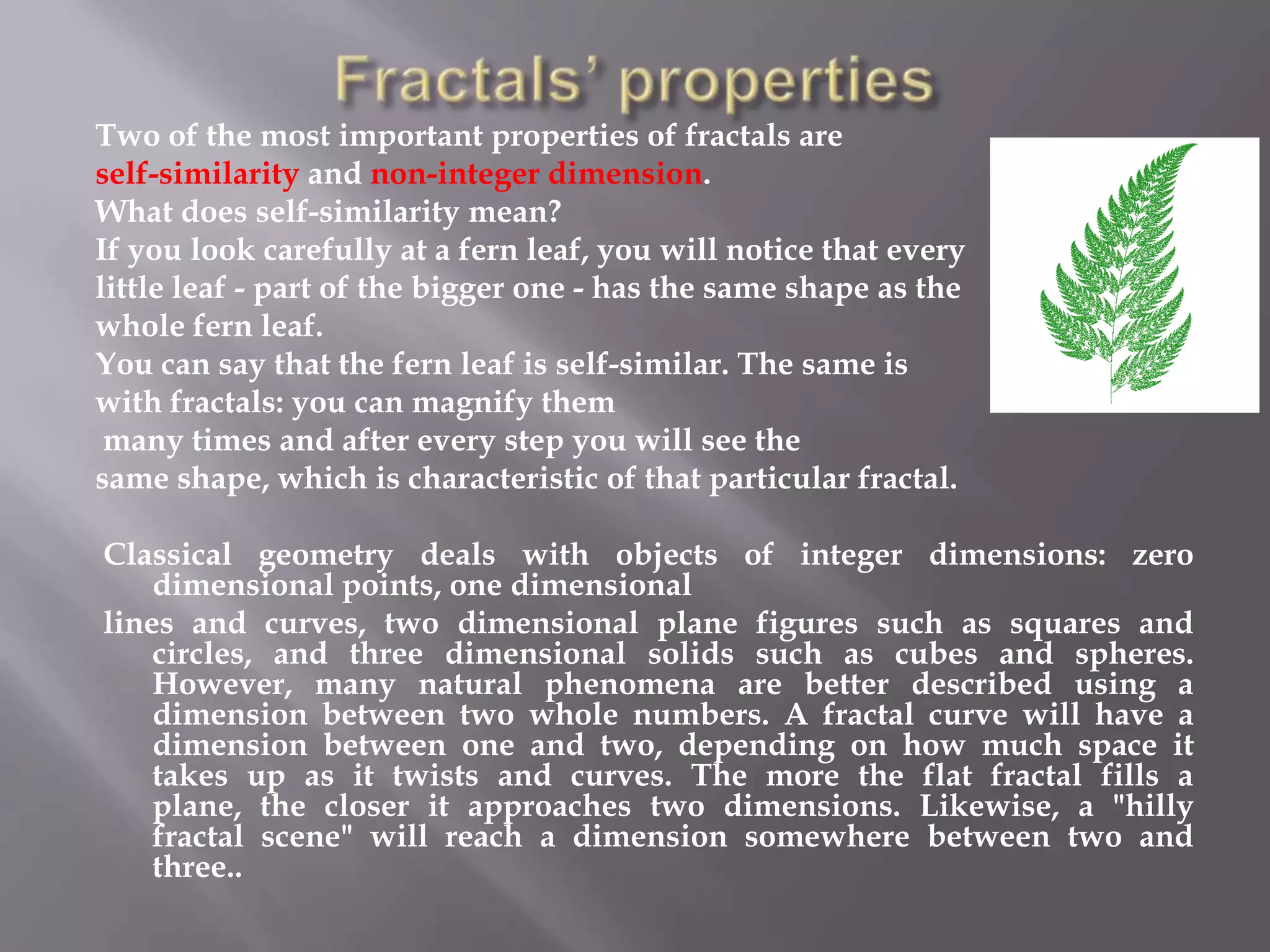 Fractals' properties

Two of the most important properties of fractals are self-similarity and non-integer dimension.
What does self-similarity mean?
If you look carefully at a fern leaf, you will notice that every little leaf - part of the bigger one - has the same shape as the whole fern leaf.
You can say that the fern leaf is self-similar. The same is with fractals: you can magnify them many times and after every step you will see the same shape, which is characteristic of that particular fractal.

Classical geometry deals with objects of integer dimensions: zero dimensional points, one dimensional

lines and curves, two dimensional plane figures such as squares and circles, and three dimensional solids such as cubes and spheres. However, many natural phenomena are better described using a dimension between two whole numbers. A fractal curve will have a dimension between one and two, depending on how much space it takes up as it twists and curves. The more the flat fractal fills a plane, the closer it approaches two dimensions. Likewise, a "hilly fractal scene" will reach a dimension somewhere between two and three..